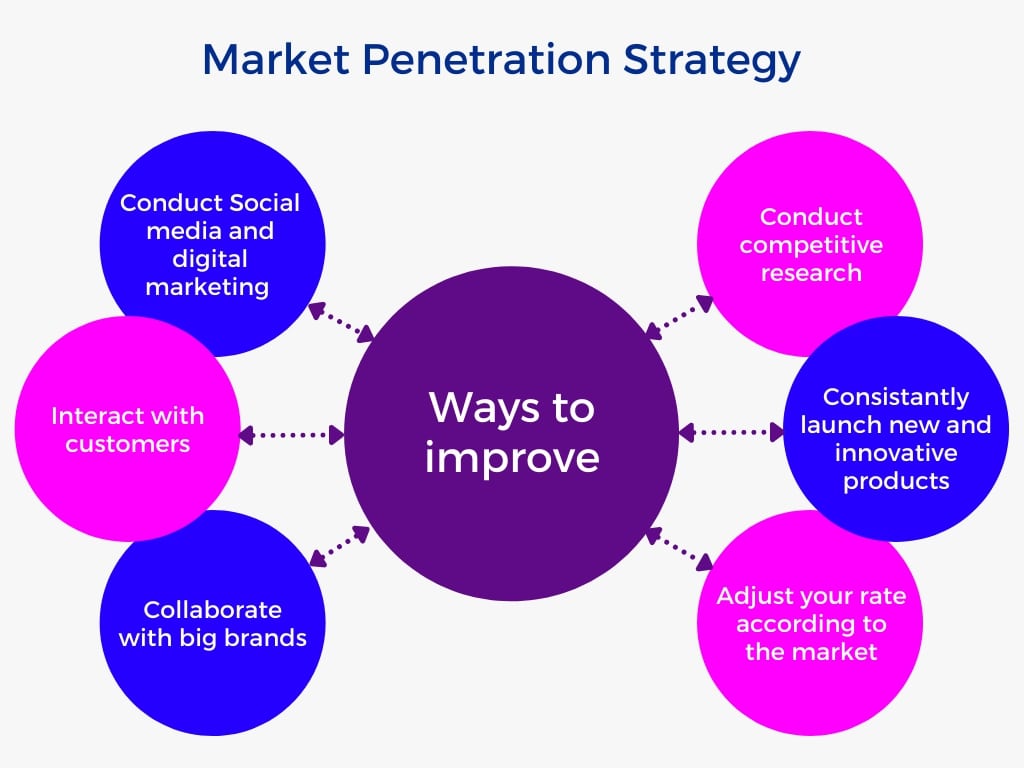 Market Penetration Strategy

Conduct Social media and digital marketing

Interact with customers

Collaborate with big brands

Ways to improve

Conduct competitive research

Consistantly launch new and innovative products

Adjust your rate according to the market